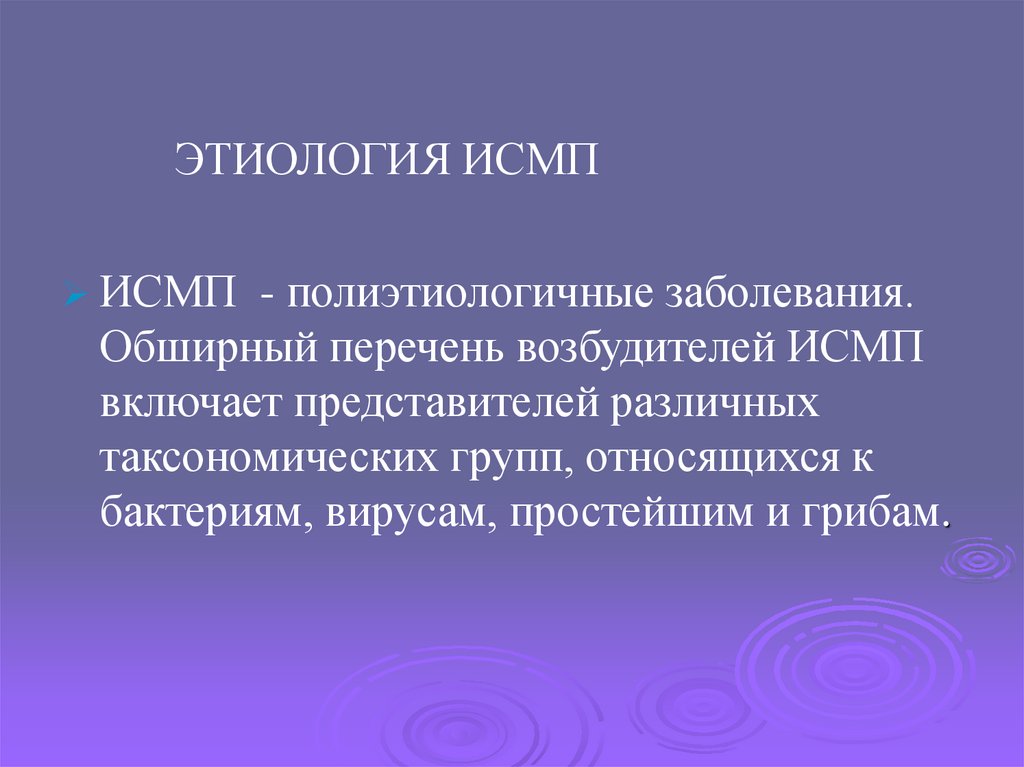 ЭТИОЛОГИЯ ИСМП

ИСМП - полиэтиологичные заболевания. Обширный перечень возбудителей ИСМП включает представителей различных таксономических групп, относящихся к бактериям, вирусам, простейшим и грибам.